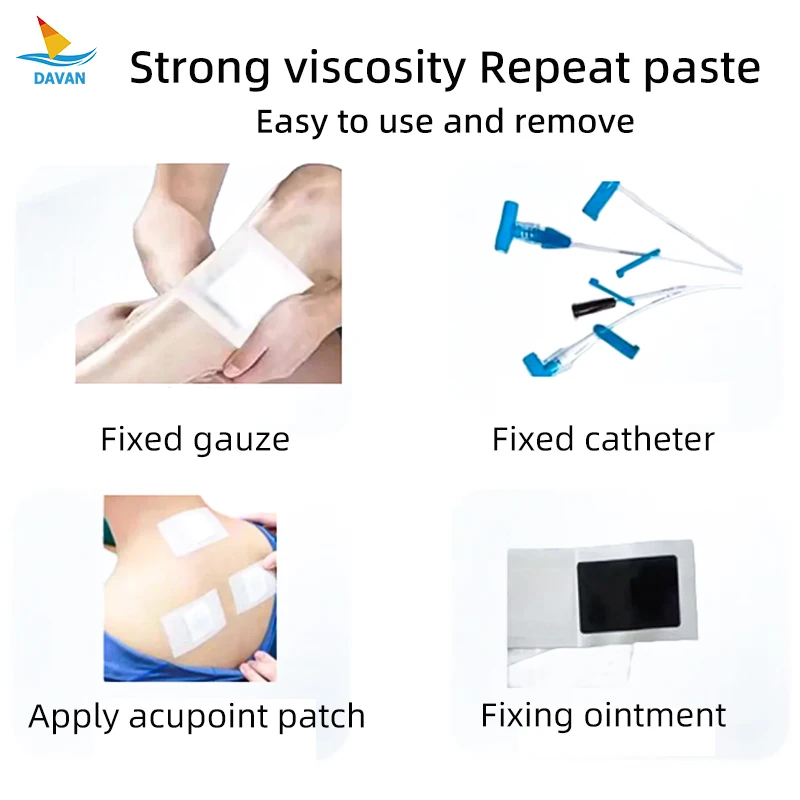 DAVAN

Strong viscosity Repeat paste

Easy to use and remove

Fixed gauze

Fixed catheter

Apply acupoint patch

Fixing ointment